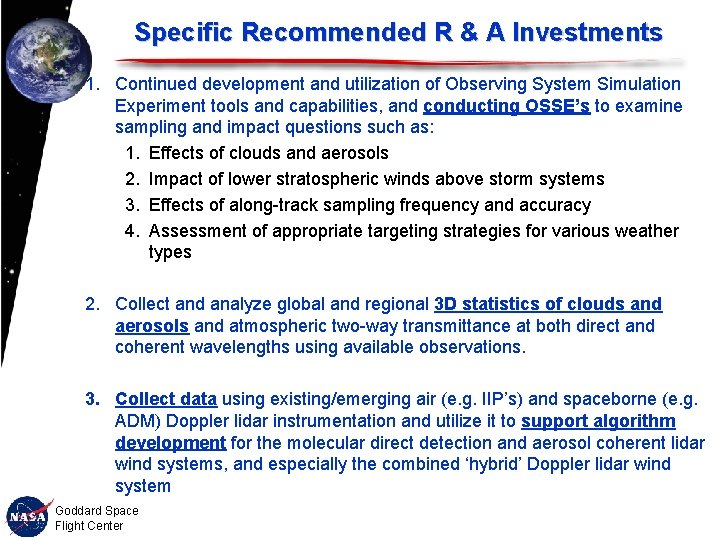 Specific Recommended R & A Investments

1. Continued development and utilization of Observing System Simulation Experiment tools and capabilities, and conducting OSSE's to examine sampling and impact questions such as:
   1. Effects of clouds and aerosols
   2. Impact of lower stratospheric winds above storm systems
   3. Effects of along-track sampling frequency and accuracy
   4. Assessment of appropriate targeting strategies for various weather types

2. Collect and analyze global and regional 3D statistics of clouds and aerosols and atmospheric two-way transmittance at both direct and coherent wavelengths using available observations.

3. Collect data using existing/emerging air (e.g. IIP's) and spaceborne (e.g. ADM) Doppler lidar instrumentation and utilize it to support algorithm development for the molecular direct detection and aerosol coherent lidar wind systems, and especially the combined 'hybrid' Doppler lidar wind system

NASA
Goddard Space Flight Center